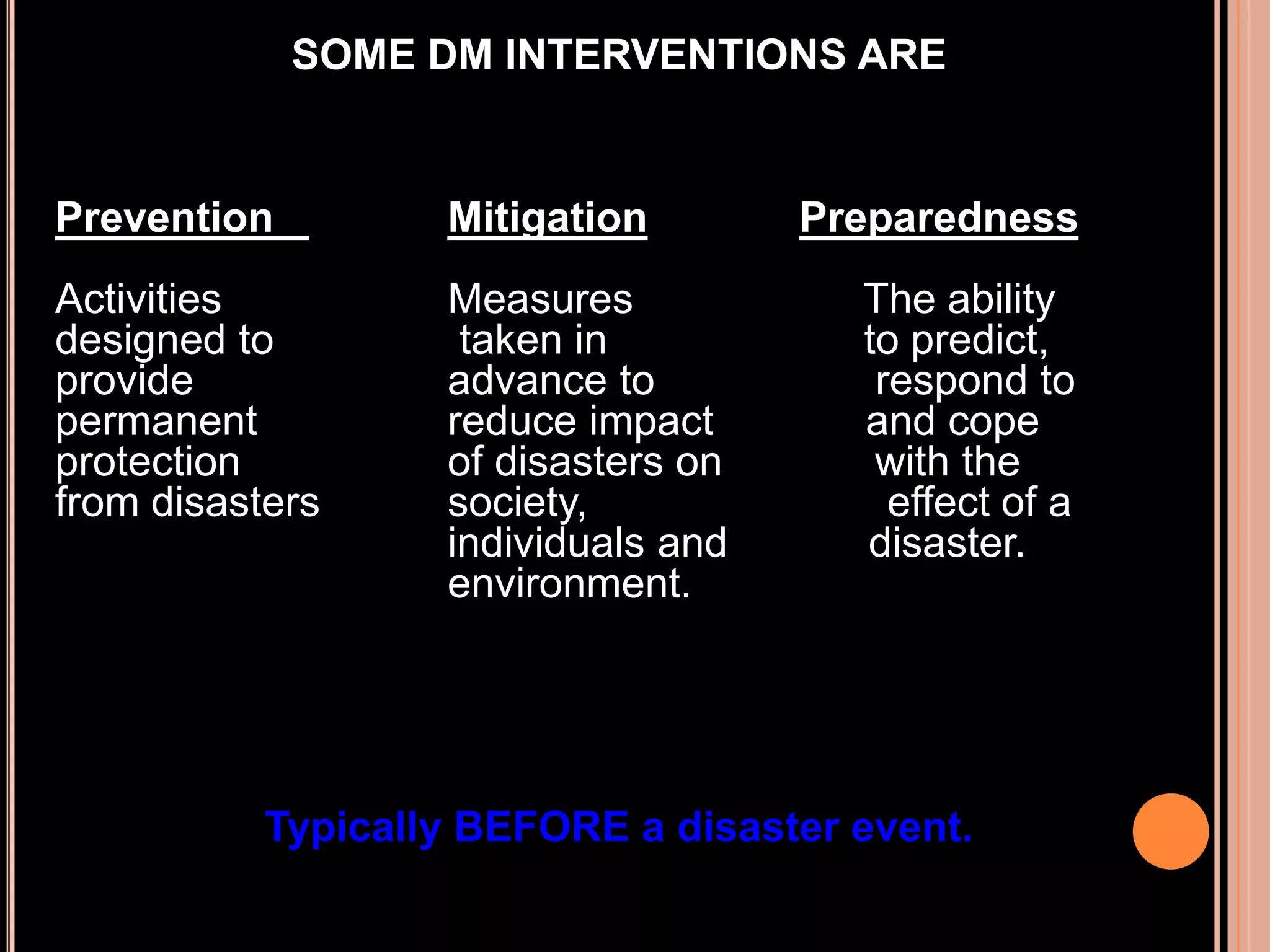 SOME DM INTERVENTIONS ARE

Prevention

Activities designed to provide permanent protection from disasters

Mitigation

Measures taken in advance to reduce impact of disasters on society, individuals and environment.

Preparedness

The ability to predict, respond to and cope with the effect of a disaster.

Typically BEFORE a disaster event.